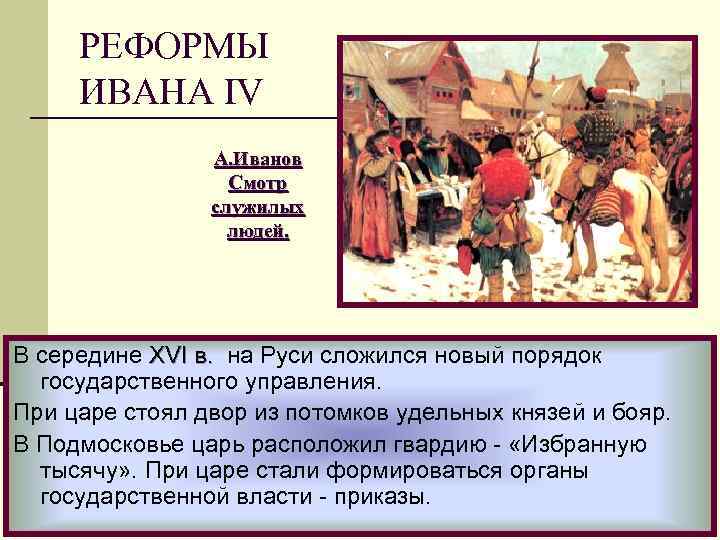 РЕФОРМЫ ИВАНА IV

А.Иванов Смотр служилых людей.

В середине XVI в. на Руси сложился новый порядок государственного управления.

При царе стоял двор из потомков удельных князей и бояр.

В Подмосковье царь расположил гвардию - «Избранную тысячу». При царе стали формироваться органы государственной власти - приказы.